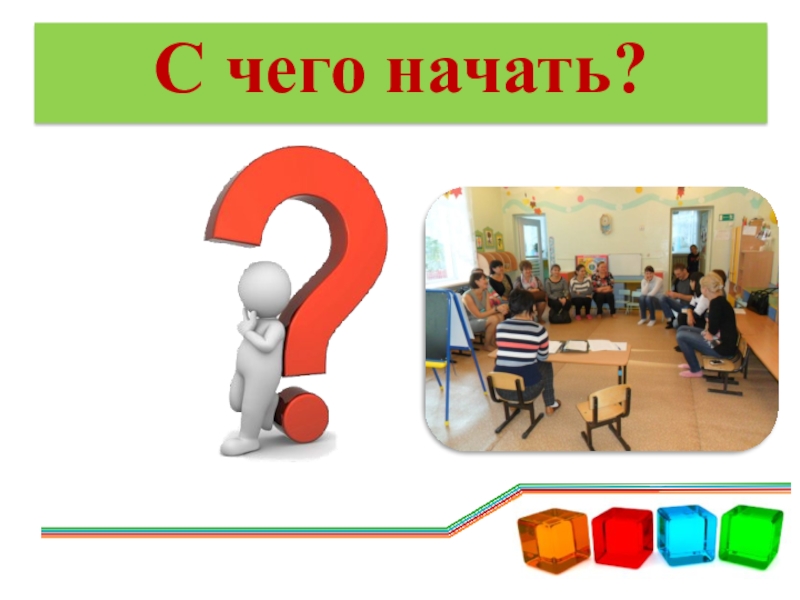 С чего начать?